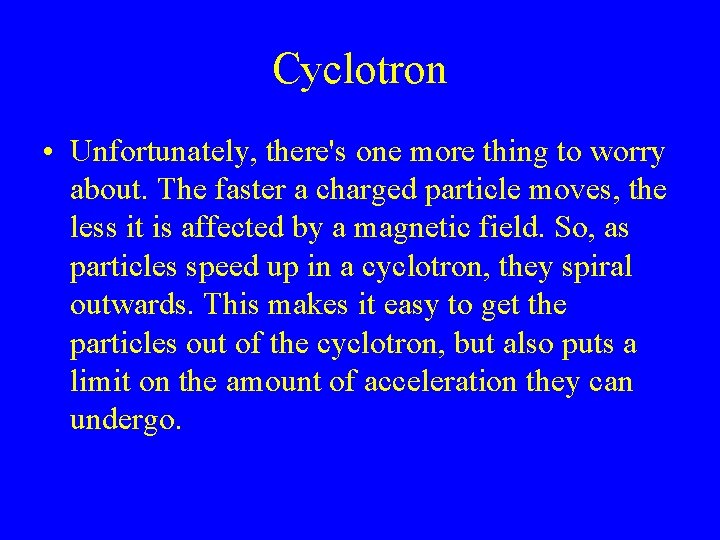 Cyclotron

• Unfortunately, there's one more thing to worry about. The faster a charged particle moves, the less it is affected by a magnetic field. So, as particles speed up in a cyclotron, they spiral outwards. This makes it easy to get the particles out of the cyclotron, but also puts a limit on the amount of acceleration they can undergo.